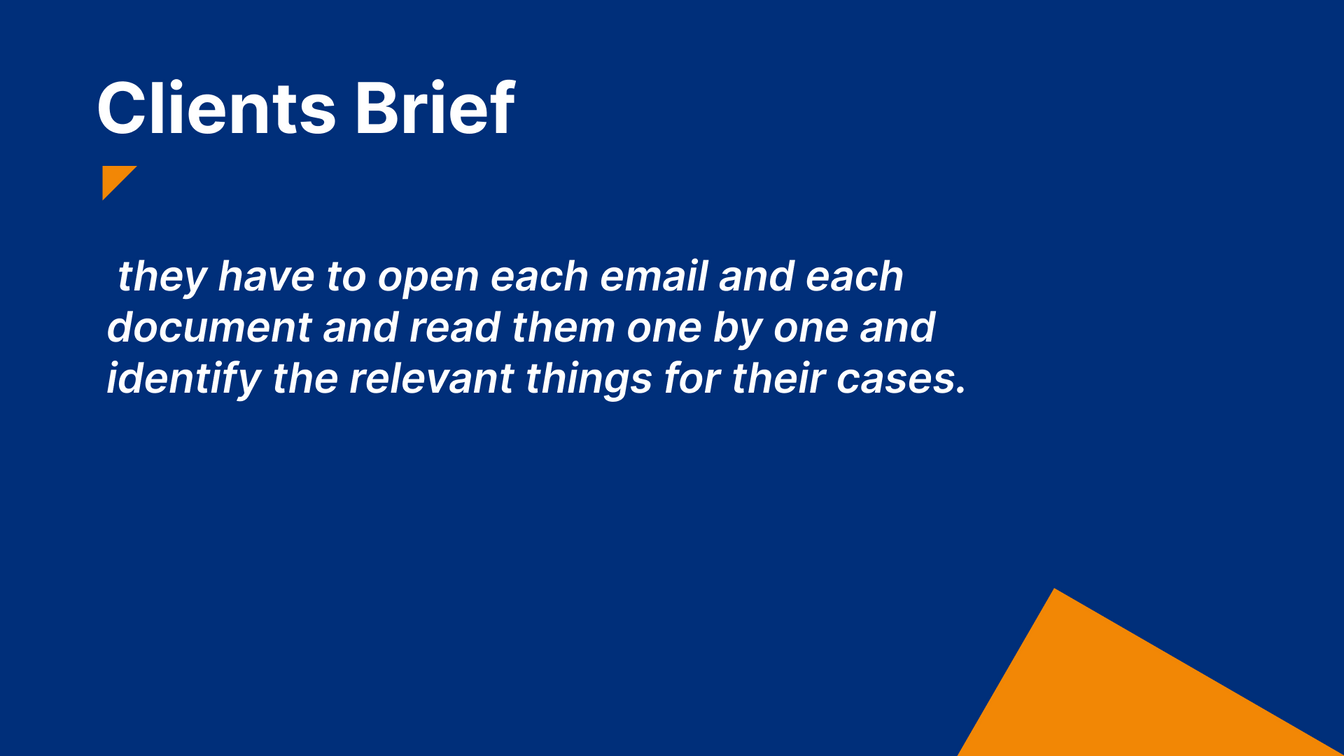 Clients Brief

they have to open each email and each document and read them one by one and identify the relevant things for their cases.